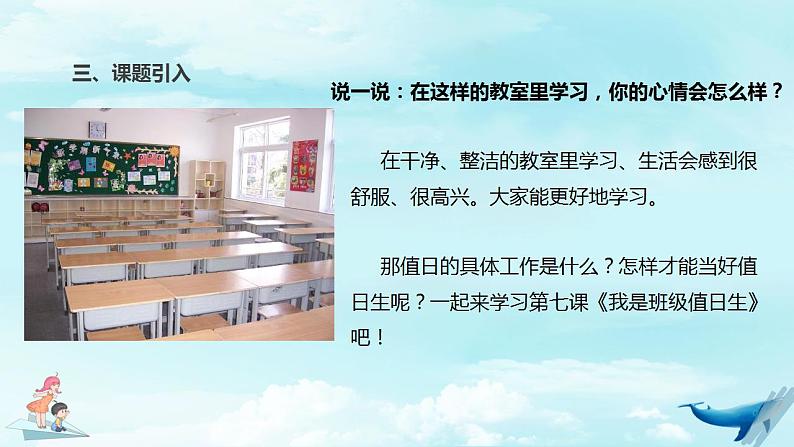 三、课题引入

说一说：在这样的教室里学习，你的心情会怎么样？

在干净、整洁的教室里学习、生活会感到很舒服、很高兴。大家能更好地学习。

那值日的具体工作是什么？怎样才能当好值日生呢？一起来学习第七课《我是班级值日生》吧！